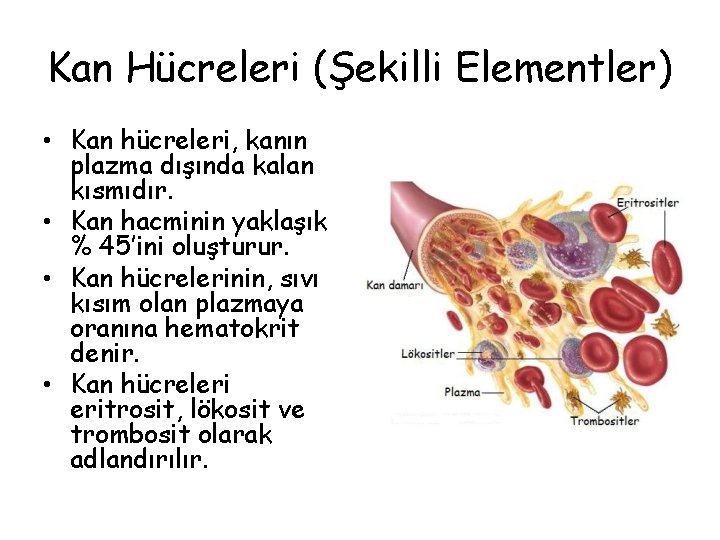 Kan Hücreleri (Şekilli Elementler)

• Kan hücreleri, kanın plazma dışında kalan kısmıdır.
• Kan hacminin yaklaşık % 45'ini oluşturur.
• Kan hücrelerinin, sıvı kısım olan plazmaya oranına hematokrit denir.
• Kan hücreleri eritrosit, lökosit ve trombosit olarak adlandırılır.

Eritrositler
Kan damarı
Lökositler
Plazma
Trombositler